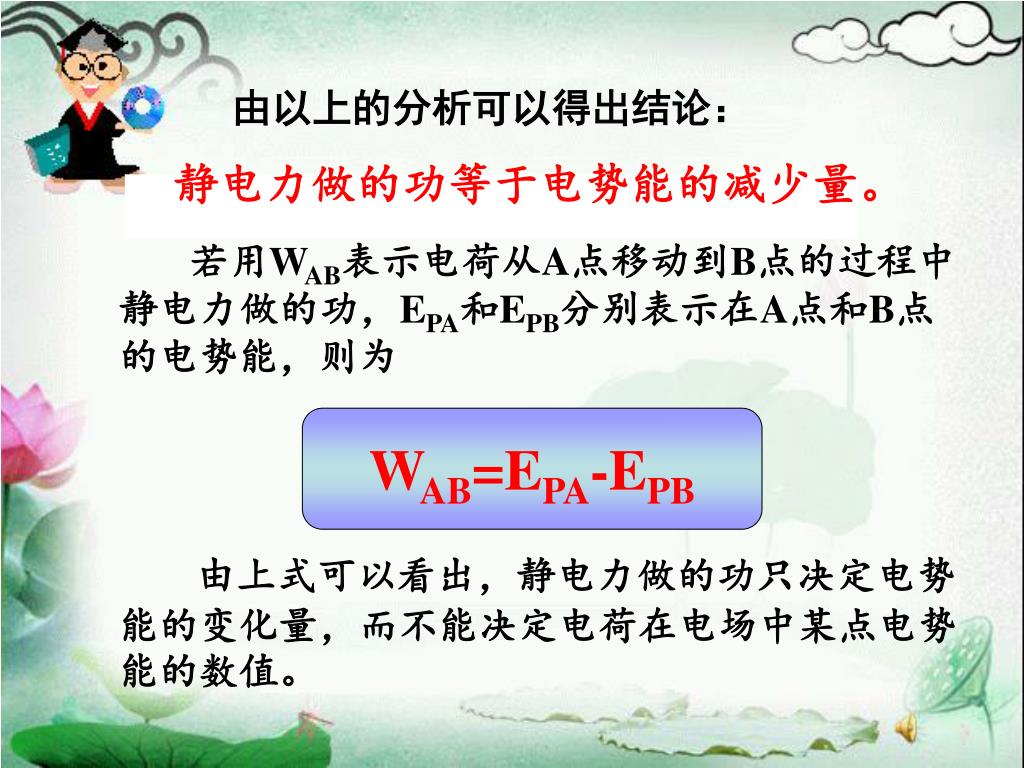 由以上的分析可以得出结论：

静电力做的功等于电势能的减少量。

若用$W_{AB}$表示电荷从A点移动到B点的过程中静电力做的功，$E_{PA}$和$E_{PB}$分别表示在A点和B点的电势能，则为

$W_{AB}=E_{PA}-E_{PB}$

由上式可以看出，静电力做的功只决定电势能的变化量，而不能决定电荷在电场中某点电势能的数值。